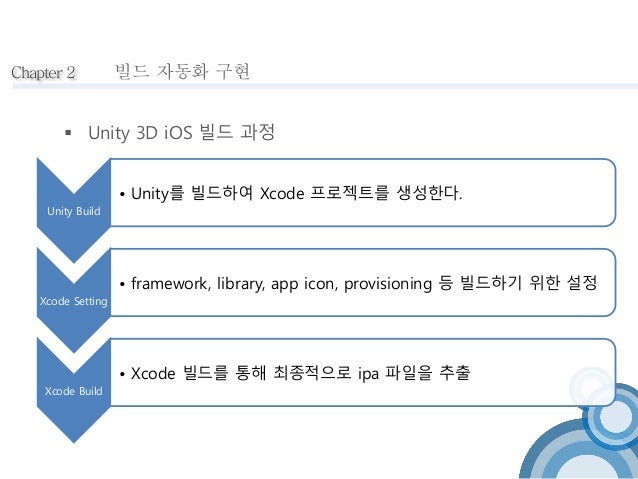 Chapter 2 빌드 자동화 구현

▪ Unity 3D iOS 빌드 과정

Unity Build

• Unity를 빌드하여 Xcode 프로젝트를 생성한다.

Xcode Setting

• framework, library, app icon, provisioning 등 빌드하기 위한 설정

Xcode Build

• Xcode 빌드를 통해 최종적으로 ipa 파일을 추출